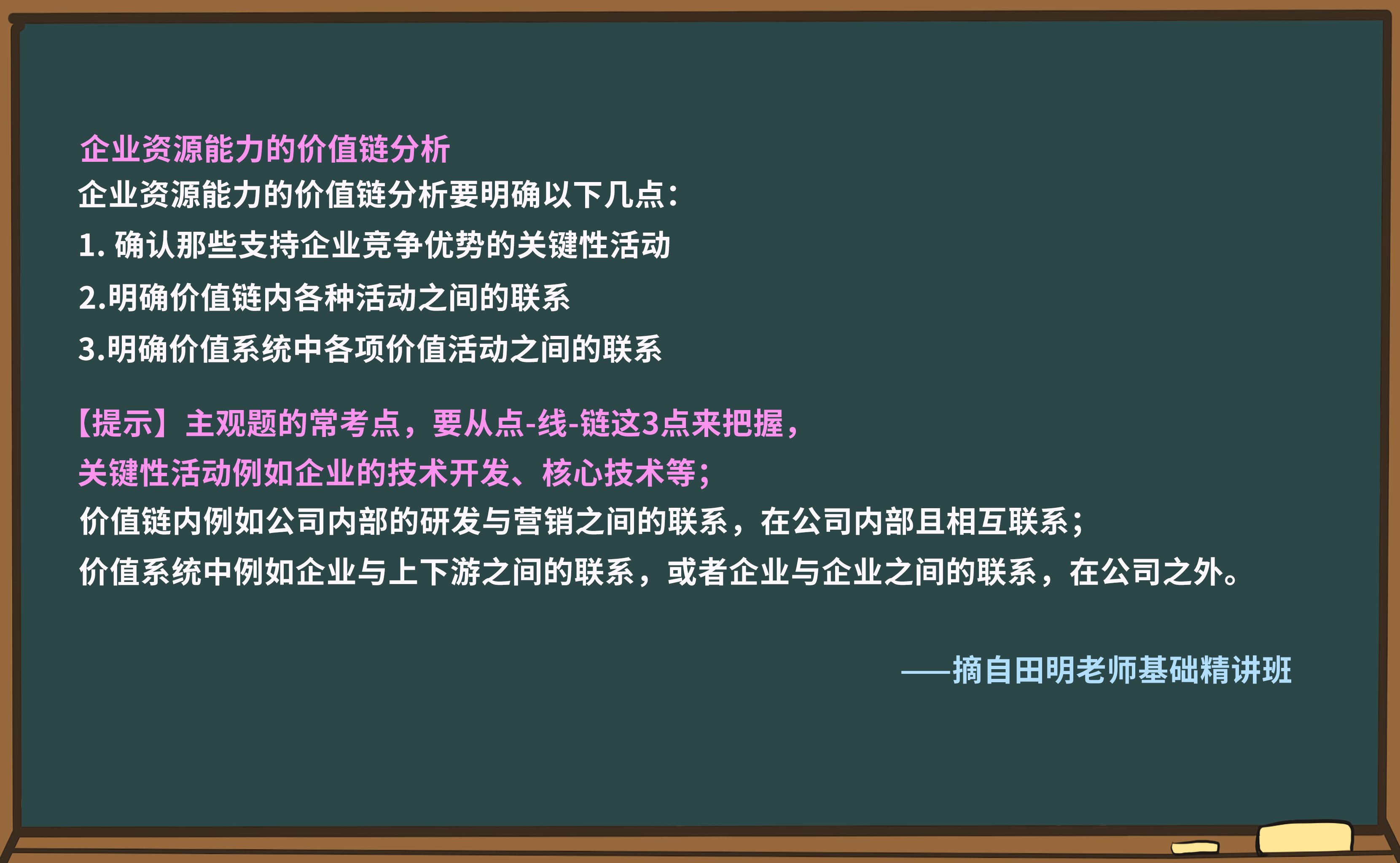 企业资源能力的价值链分析

企业资源能力的价值链分析要明确以下几点：

1. 确认那些支持企业竞争优势的关键性活动

2.明确价值链内各种活动之间的联系

3.明确价值系统中各项价值活动之间的联系

【提示】主观题的常考点，要从点-线-链这3点来把握，

关键性活动例如企业的技术开发、核心技术等；

价值链内例如公司内部的研发与营销之间的联系，在公司内部且相互联系；

价值系统中例如企业与上下游之间的联系，或者企业与企业之间的联系，在公司之外。

——摘自田明老师基础精讲班